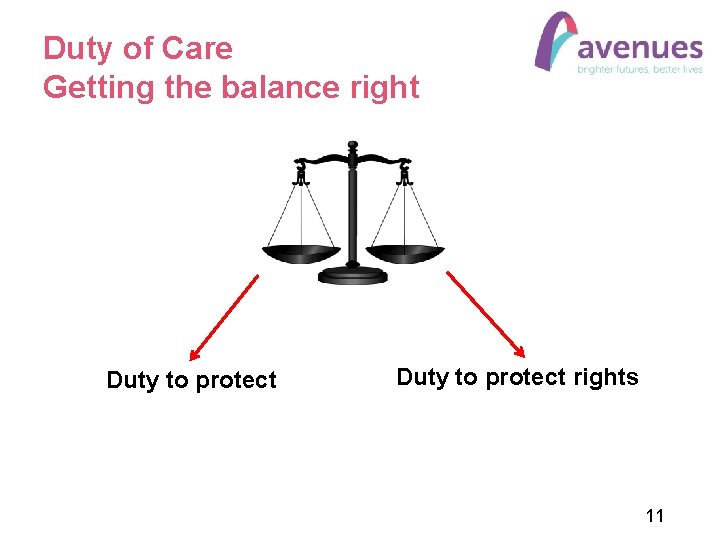 Duty of Care
Getting the balance right

avenues
brighter futures, better lives

Duty to protect

Duty to protect rights

11